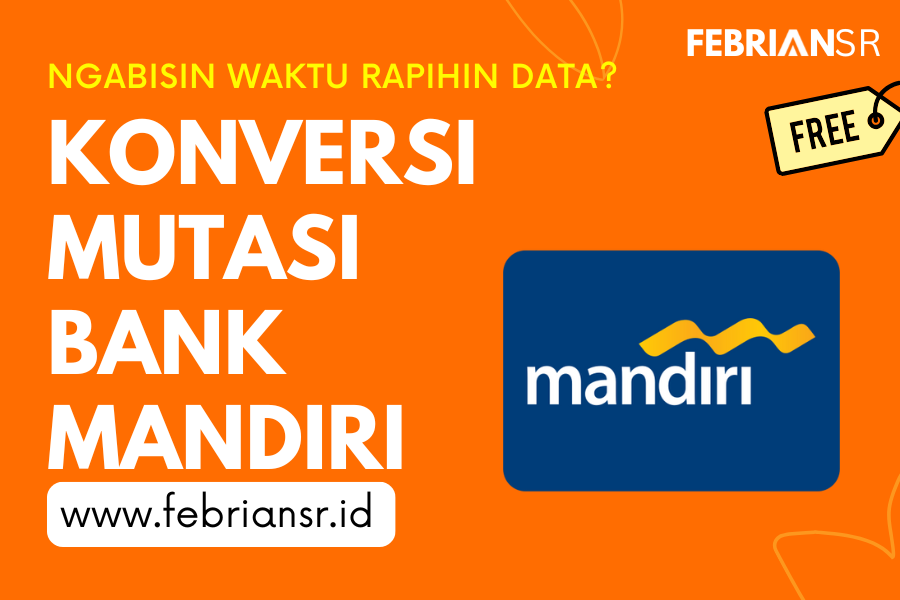 FEBRIANSR

NGABISIN WAKTU RAPIHIN DATA?

FREE

KONVERSI MUTASI BANK MANDIRI

mandiri

www.febriansr.id